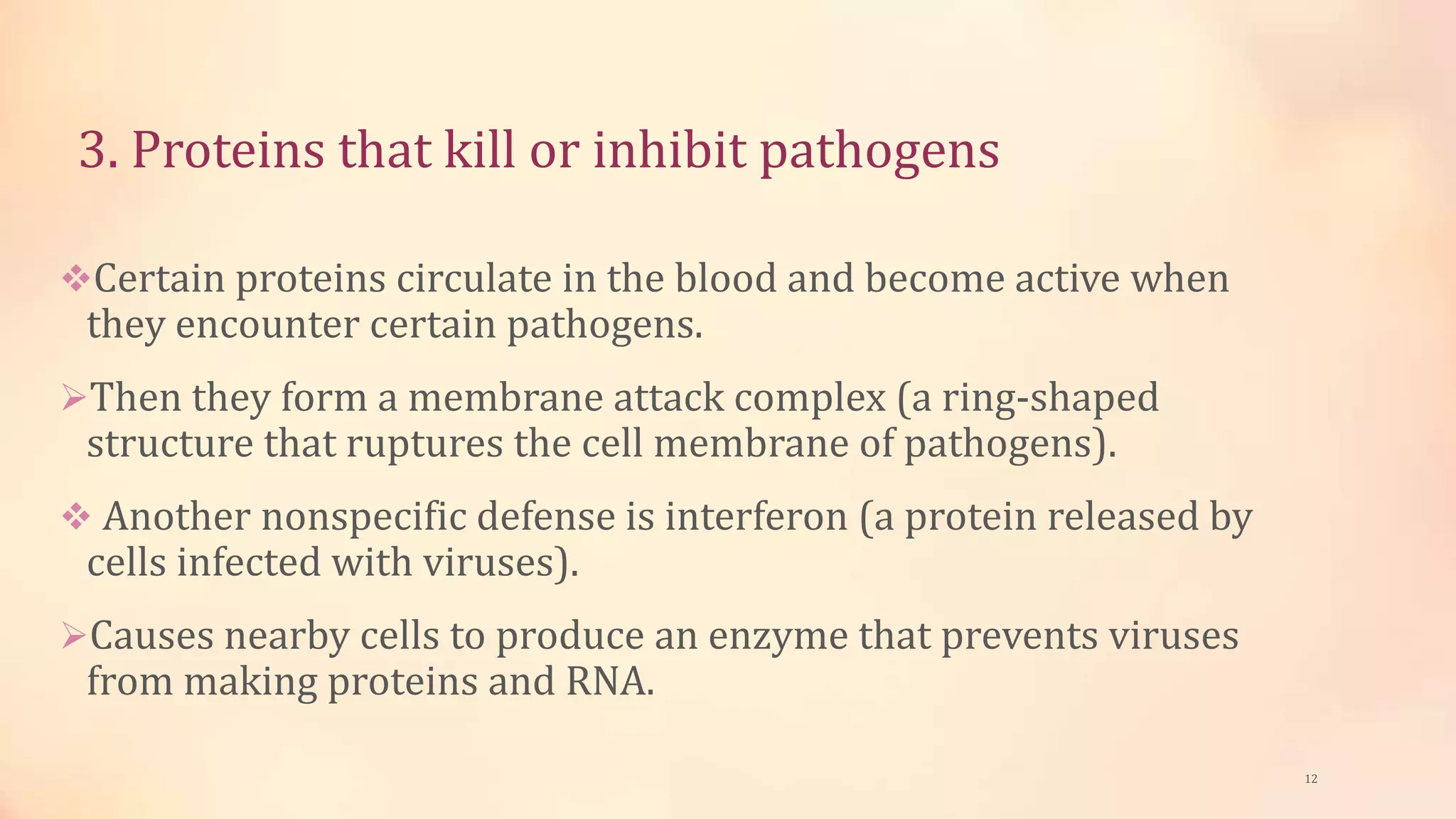 3. Proteins that kill or inhibit pathogens

❖Certain proteins circulate in the blood and become active when they encounter certain pathogens.

➢Then they form a membrane attack complex (a ring-shaped structure that ruptures the cell membrane of pathogens).

❖ Another nonspecific defense is interferon (a protein released by cells infected with viruses).

➢Causes nearby cells to produce an enzyme that prevents viruses from making proteins and RNA.

12